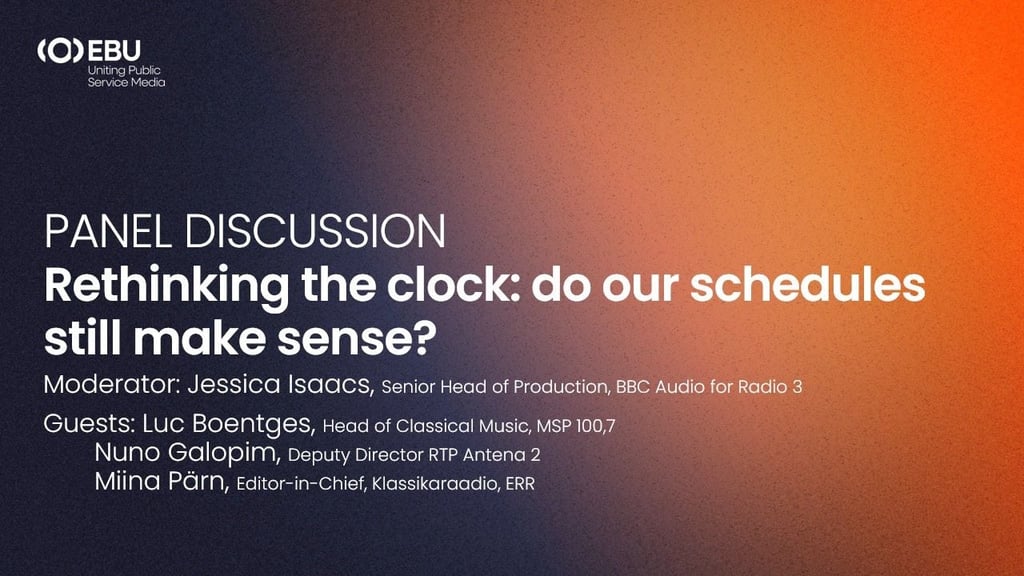 EBU
Uniting Public Service Media

PANEL DISCUSSION
Rethinking the clock: do our schedules still make sense?

Moderator: Jessica Isaacs, Senior Head of Production, BBC Audio for Radio 3

Guests: Luc Boentges, Head of Classical Music, MSP 100,7
Nuno Galopim, Deputy Director RTP Antena 2
Miina Pärn, Editor-in-Chief, Klassikaraadio, ERR